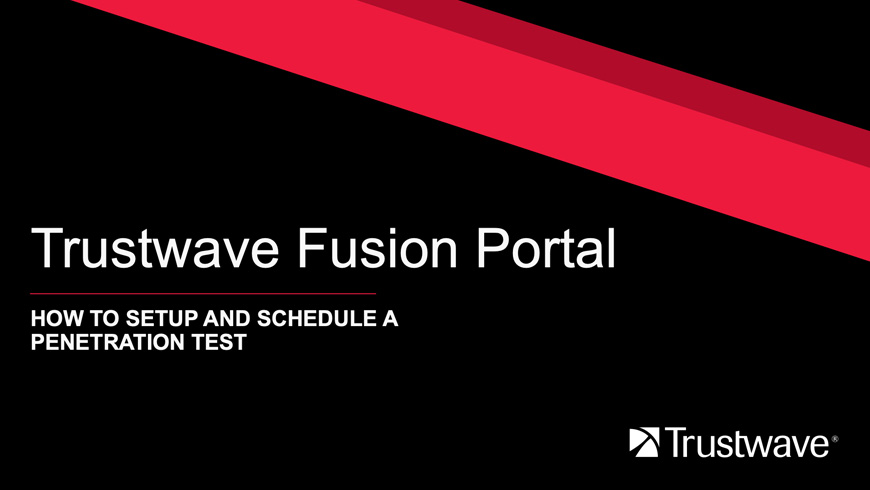 Trustwave Fusion Portal

HOW TO SETUP AND SCHEDULE A PENETRATION TEST

Trustwave®